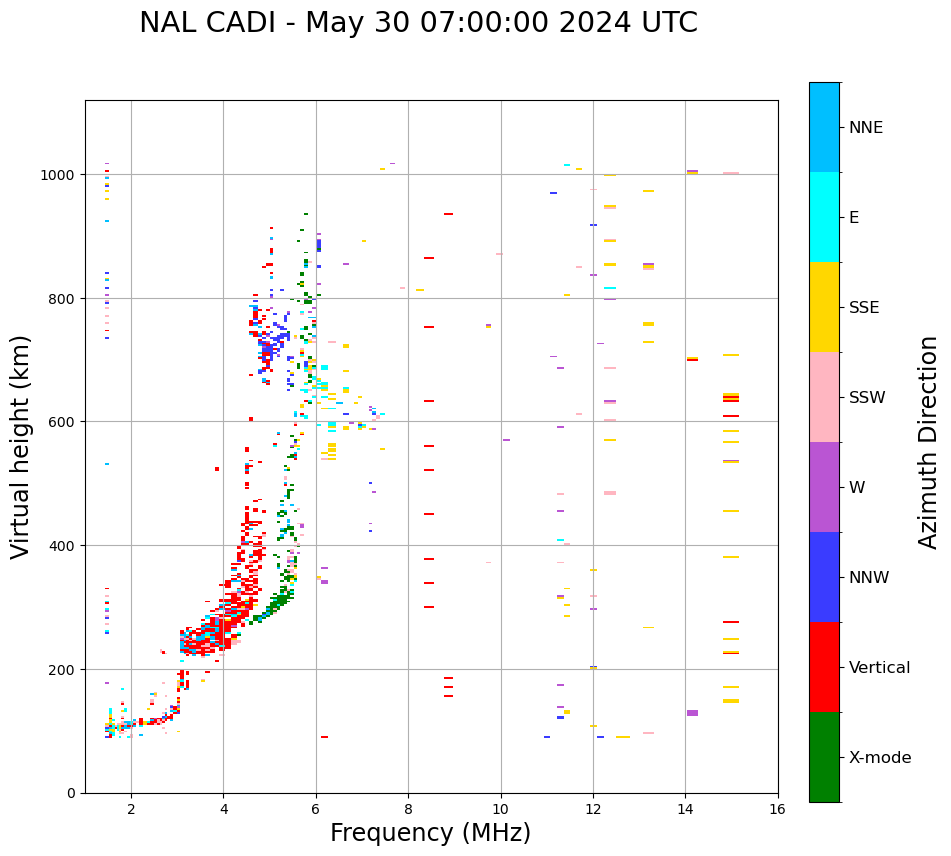 NAL CADI - May 30 07:00:00 2024 UTC

Virtual height (km)

1000
800
600
400
200
0

2
4
6
8
10
12
14
16

Frequency (MHz)

NNE
E
SSE
SSW
W
NNW
Vertical
X-mode

Azimuth Direction